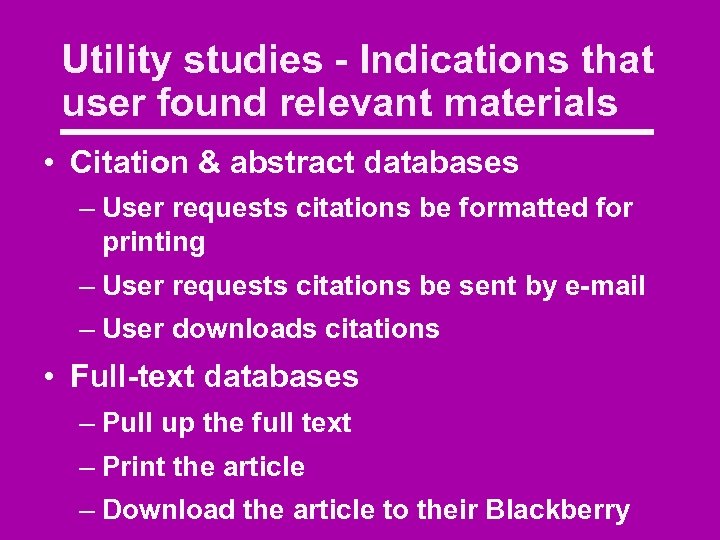 Utility studies - Indications that user found relevant materials

• Citation & abstract databases
– User requests citations be formatted for printing
– User requests citations be sent by e-mail
– User downloads citations
• Full-text databases
– Pull up the full text
– Print the article
– Download the article to their Blackberry